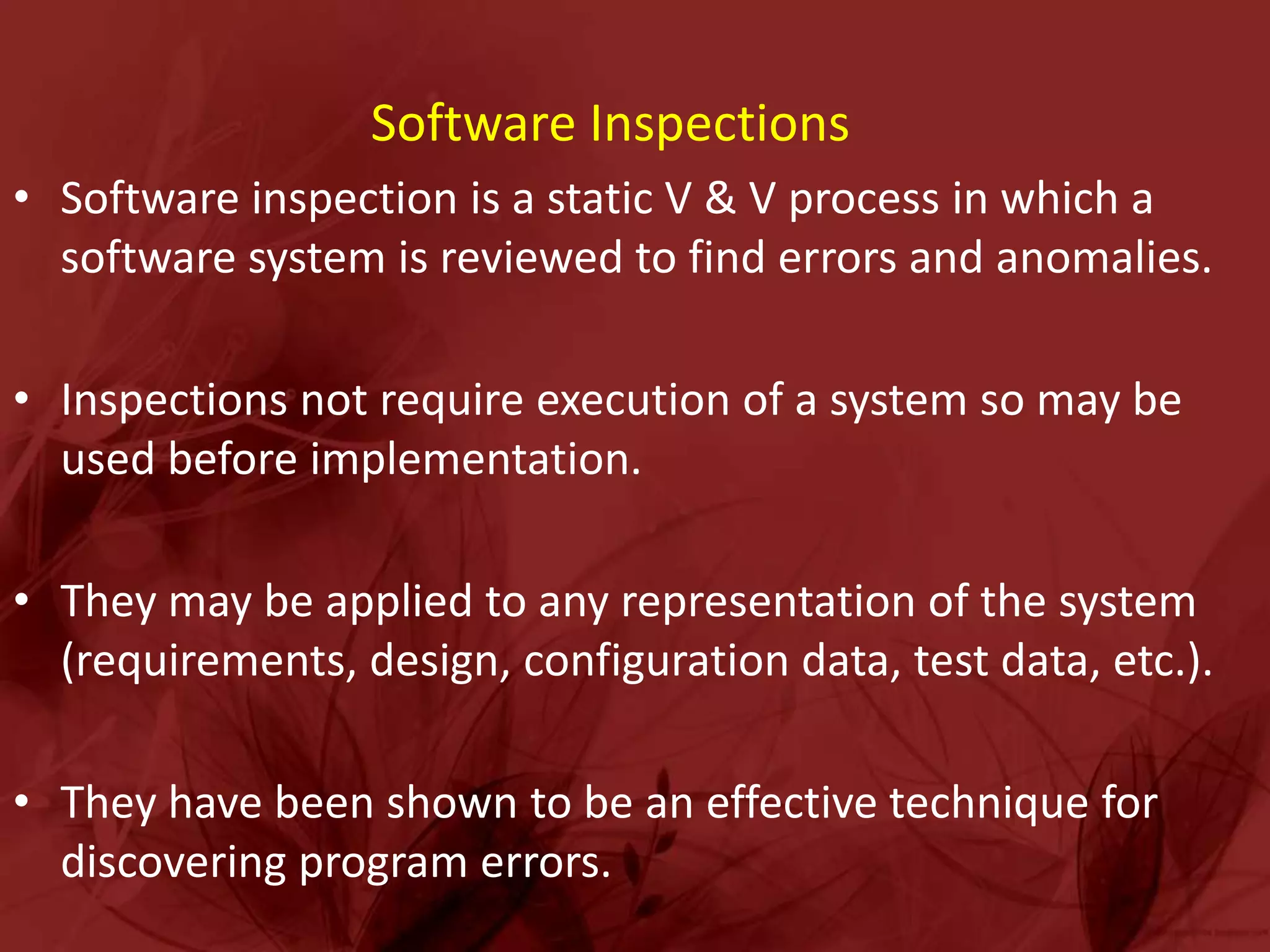 Software Inspections

• Software inspection is a static V & V process in which a software system is reviewed to find errors and anomalies.

• Inspections not require execution of a system so may be used before implementation.

• They may be applied to any representation of the system (requirements, design, configuration data, test data, etc.).

• They have been shown to be an effective technique for discovering program errors.